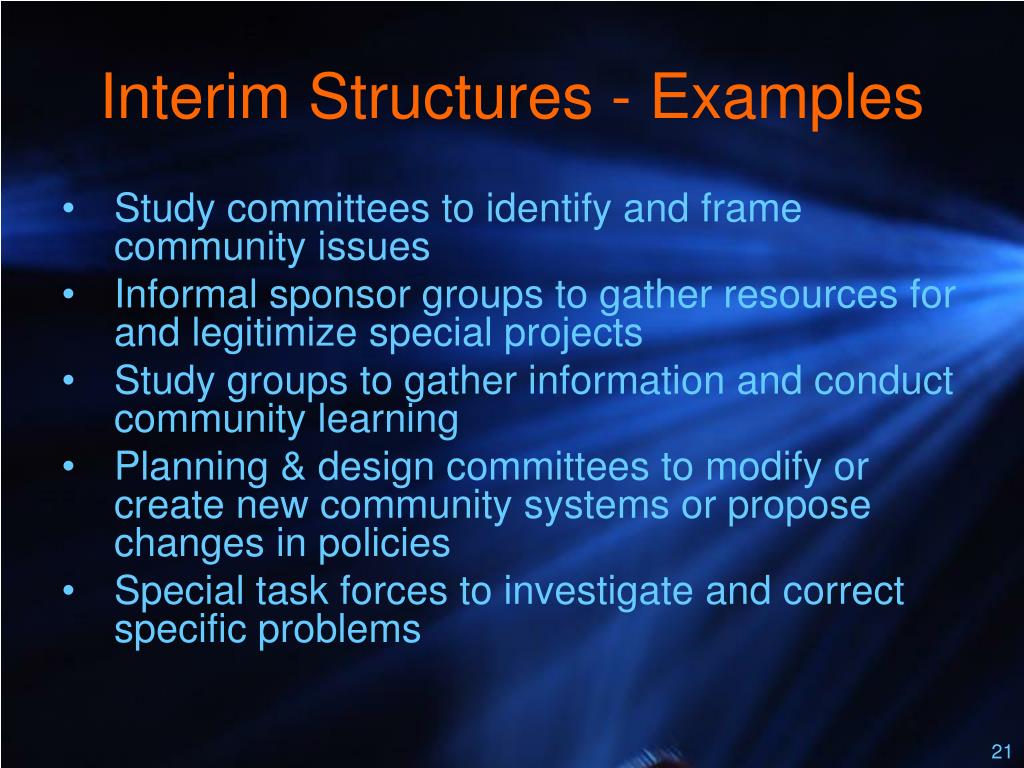 Interim Structures - Examples

• Study committees to identify and frame community issues
• Informal sponsor groups to gather resources for and legitimize special projects
• Study groups to gather information and conduct community learning
• Planning & design committees to modify or create new community systems or propose changes in policies
• Special task forces to investigate and correct specific problems

21